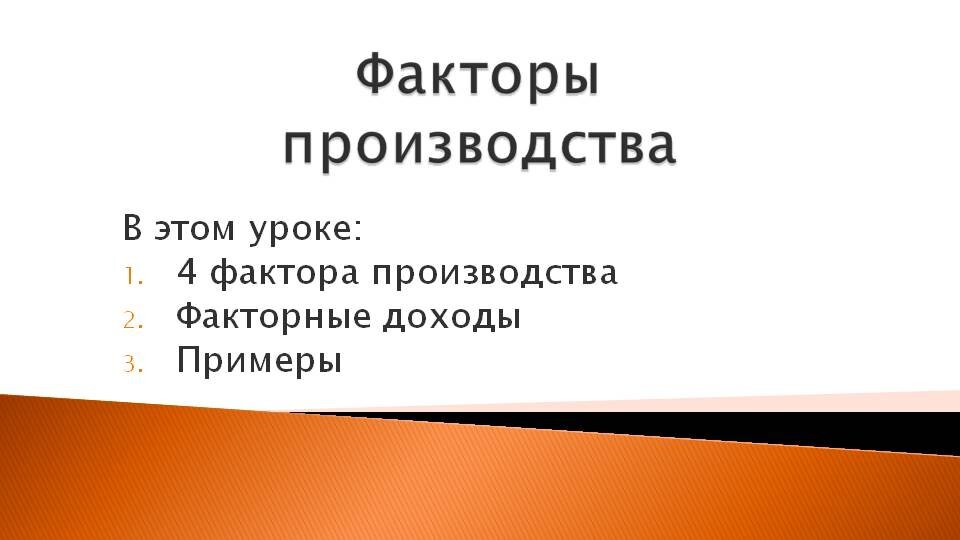 Факторы производства

В этом уроке:
1. 4 фактора производства
2. Факторные доходы
3. Примеры